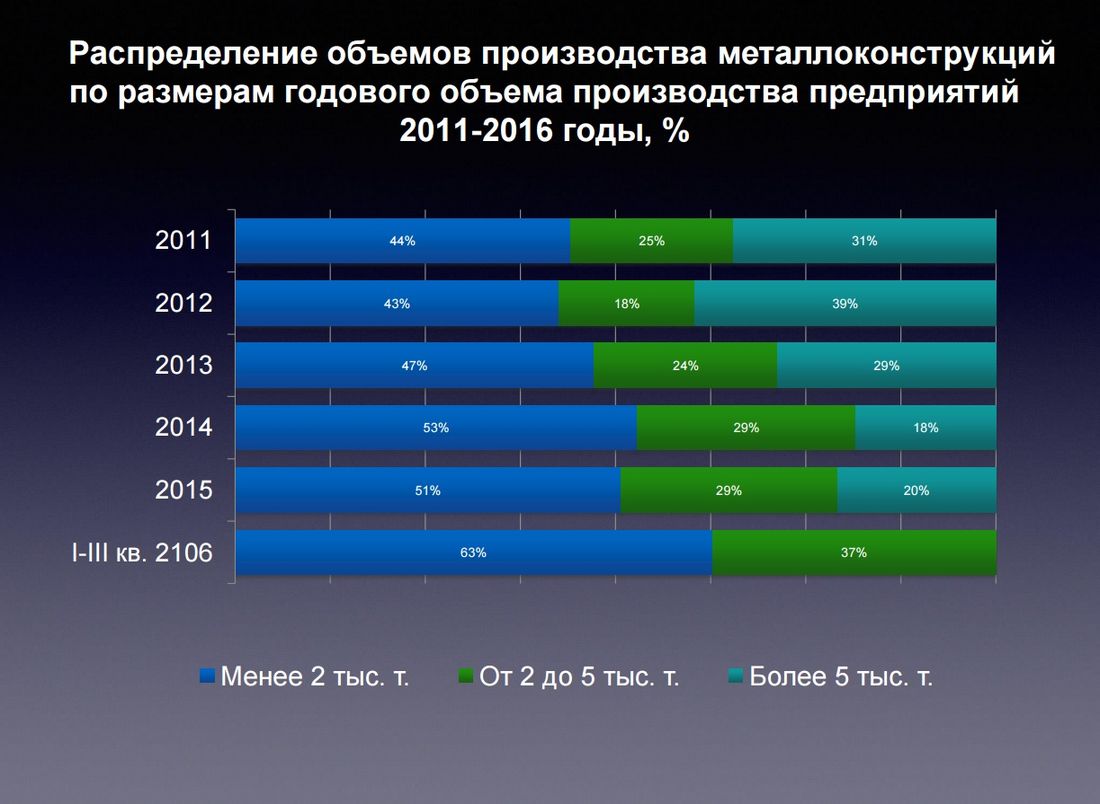 Распределение объемов производства металлоконструкций по размерам годового объема производства предприятий 2011-2016 годы, %

2011 44% 25% 31%
2012 43% 18% 39%
2013 47% 24% 29%
2014 53% 29% 18%
2015 51% 29% 20%
I-III кв. 2106 63% 37%

Менее 2 тыс. т. От 2 до 5 тыс. т. Более 5 тыс. т.